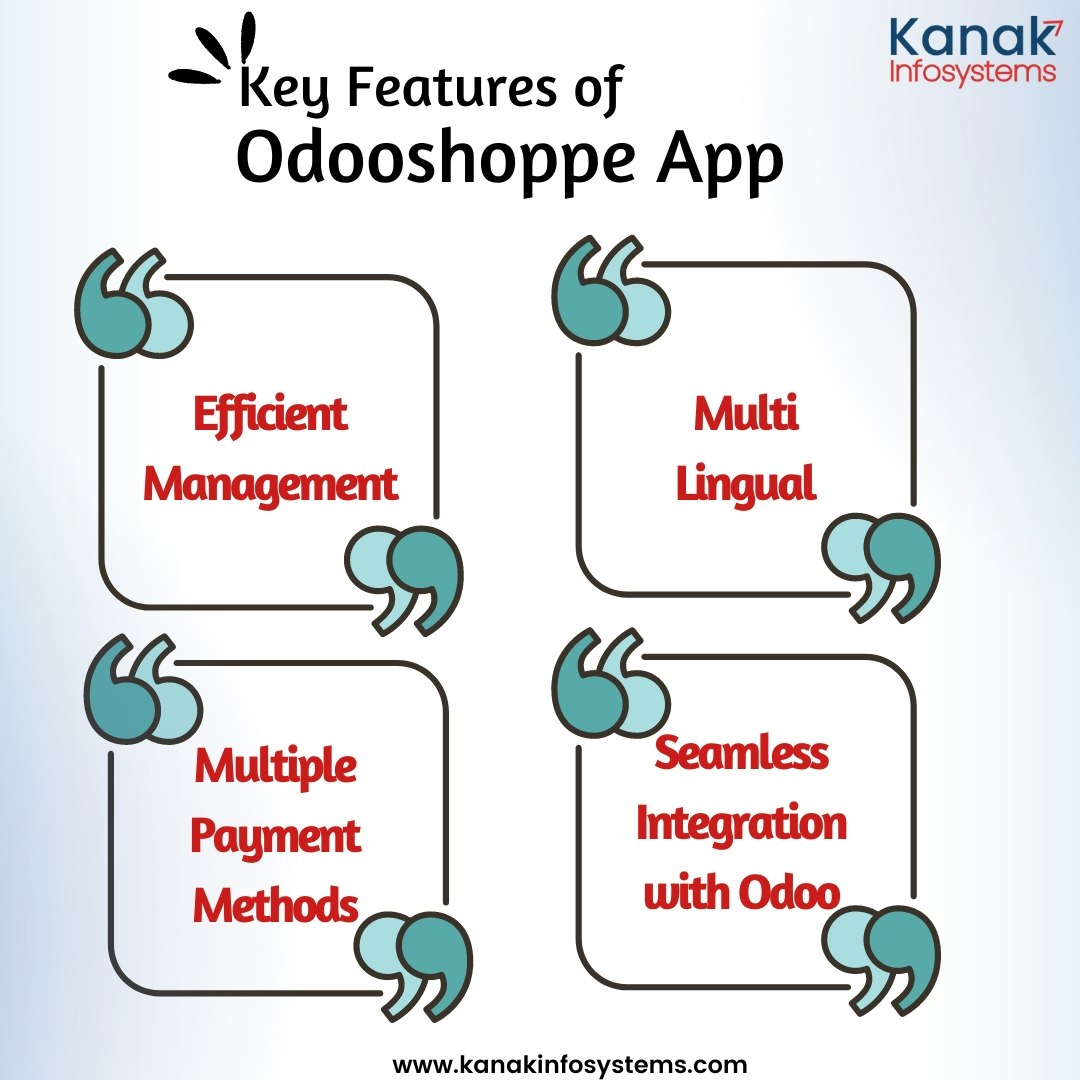 Kanak Infosystems

Key Features of Odooshoppe App

Efficient Management

Multi Lingual

Multiple Payment Methods

Seamless Integration with Odoo

www.kanakinfosystems.com